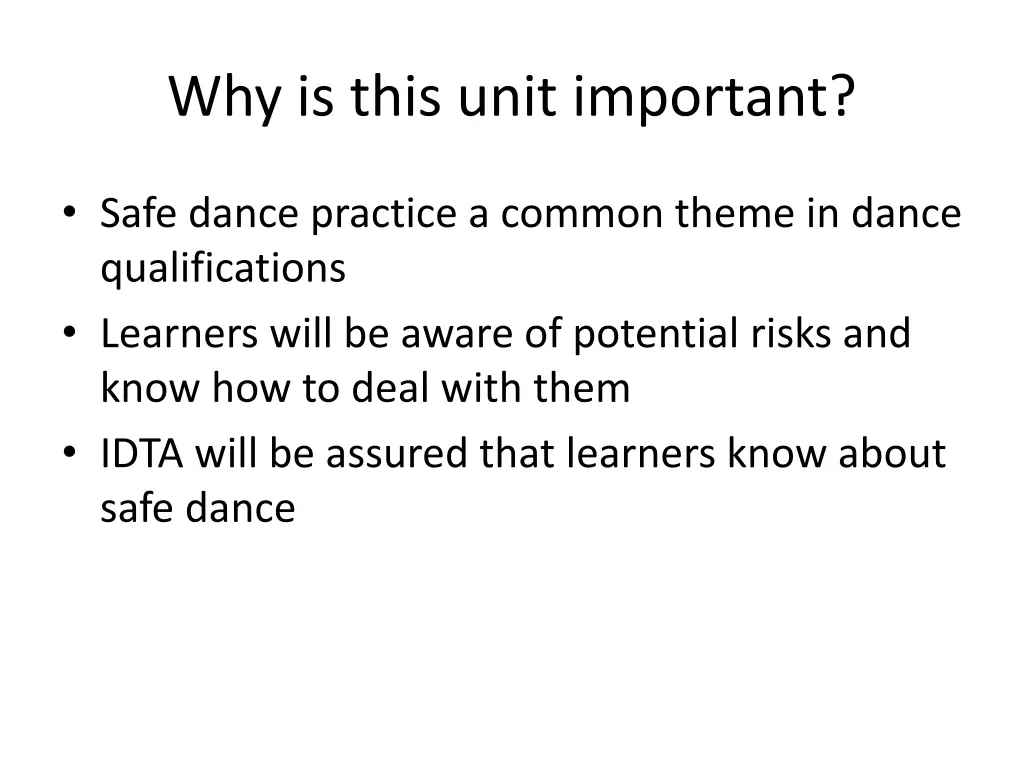 Why is this unit important?

• Safe dance practice a common theme in dance qualifications
• Learners will be aware of potential risks and know how to deal with them
• IDTA will be assured that learners know about safe dance